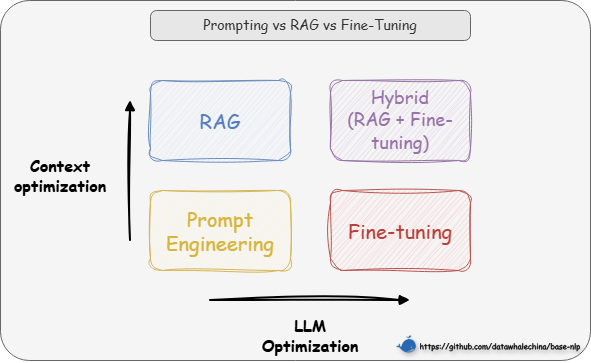 Prompting vs RAG vs Fine-Tuning

Context optimization

RAG

Hybrid (RAG + Fine-tuning)

Prompt Engineering

Fine-tuning

LLM Optimization

https://github.com/datawhalechina/base-nlp